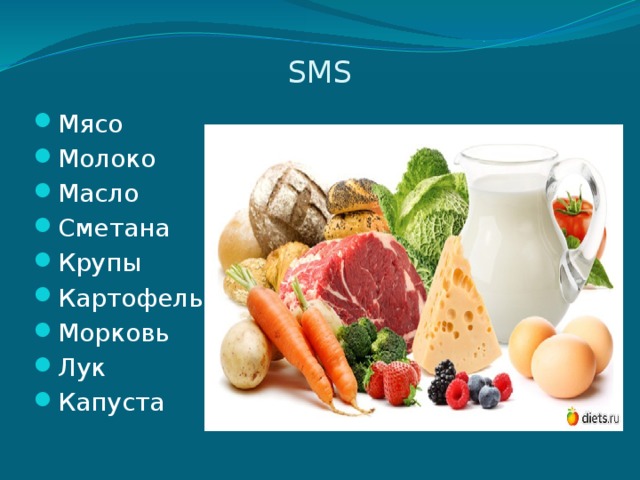 SMS

- Мясо
- Молоко
- Масло
- Сметана
- Крупы
- Картофель
- Морковь
- Лук
- Капуста

diets.ru